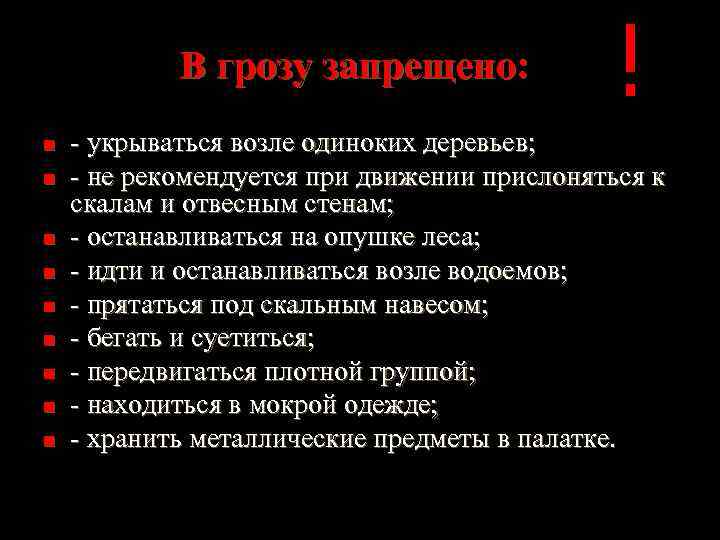 В грозу запрещено: !

- укрываться возле одиноких деревьев;
- не рекомендуется при движении прислоняться к скалам и отвесным стенам;
- останавливаться на опушке леса;
- идти и останавливаться возле водоемов;
- прятаться под скальным навесом;
- бегать и суетиться;
- передвигаться плотной группой;
- находиться в мокрой одежде;
- хранить металлические предметы в палатке.